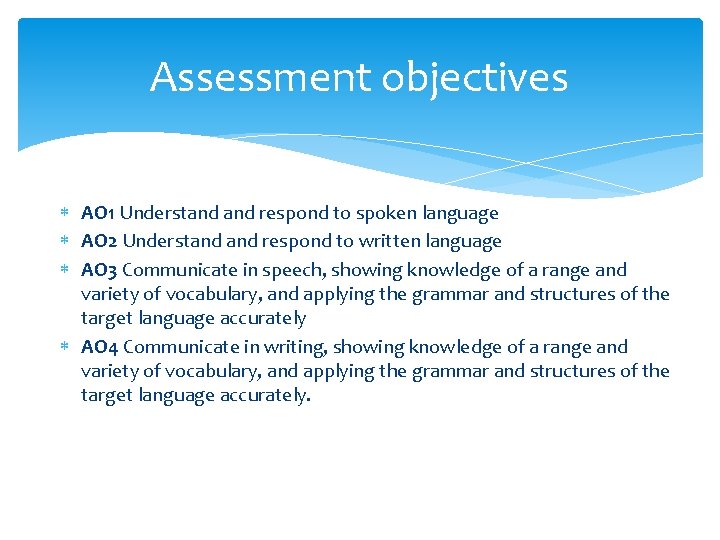 Assessment objectives

* AO1 Understand and respond to spoken language
* AO2 Understand and respond to written language
* AO3 Communicate in speech, showing knowledge of a range and variety of vocabulary, and applying the grammar and structures of the target language accurately
* AO4 Communicate in writing, showing knowledge of a range and variety of vocabulary, and applying the grammar and structures of the target language accurately.